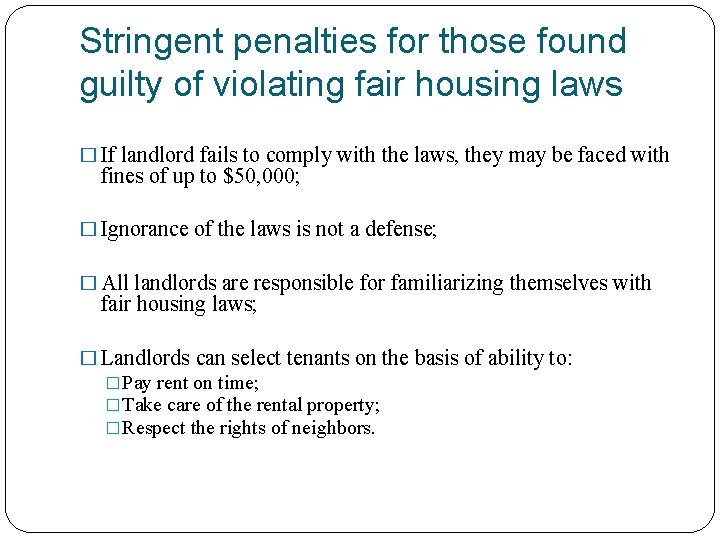 Stringent penalties for those found guilty of violating fair housing laws

□ If landlord fails to comply with the laws, they may be faced with fines of up to \$50,000;

□ Ignorance of the laws is not a defense;

□ All landlords are responsible for familiarizing themselves with fair housing laws;

□ Landlords can select tenants on the basis of ability to:
□ Pay rent on time;
□ Take care of the rental property;
□ Respect the rights of neighbors.